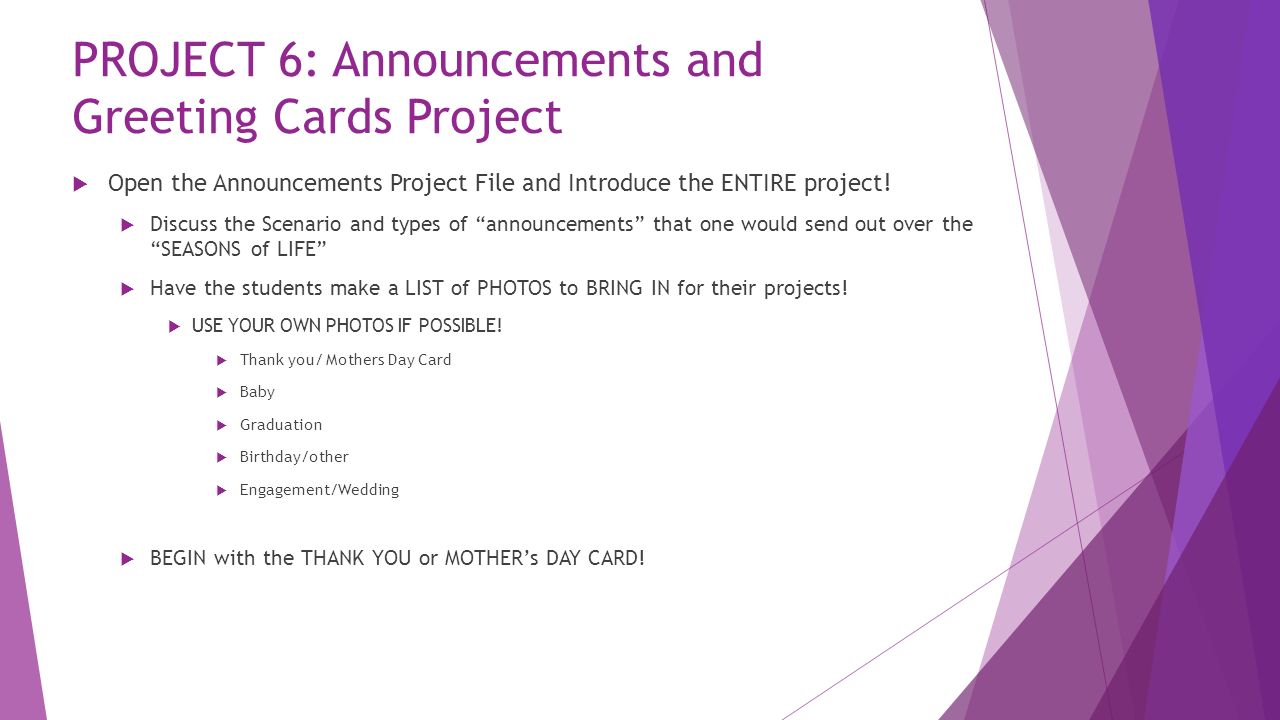 PROJECT 6: Announcements and Greeting Cards Project

Open the Announcements Project File and Introduce the ENTIRE project!

Discuss the Scenario and types of “announcements” that one would send out over the “SEASONS of LIFE”

Have the students make a LIST of PHOTOS to BRING IN for their projects!

USE YOUR OWN PHOTOS IF POSSIBLE!

Thank you/ Mothers Day Card

Baby

Graduation

Birthday/other

Engagement/Wedding

BEGIN with the THANK YOU or MOTHER’s DAY CARD!